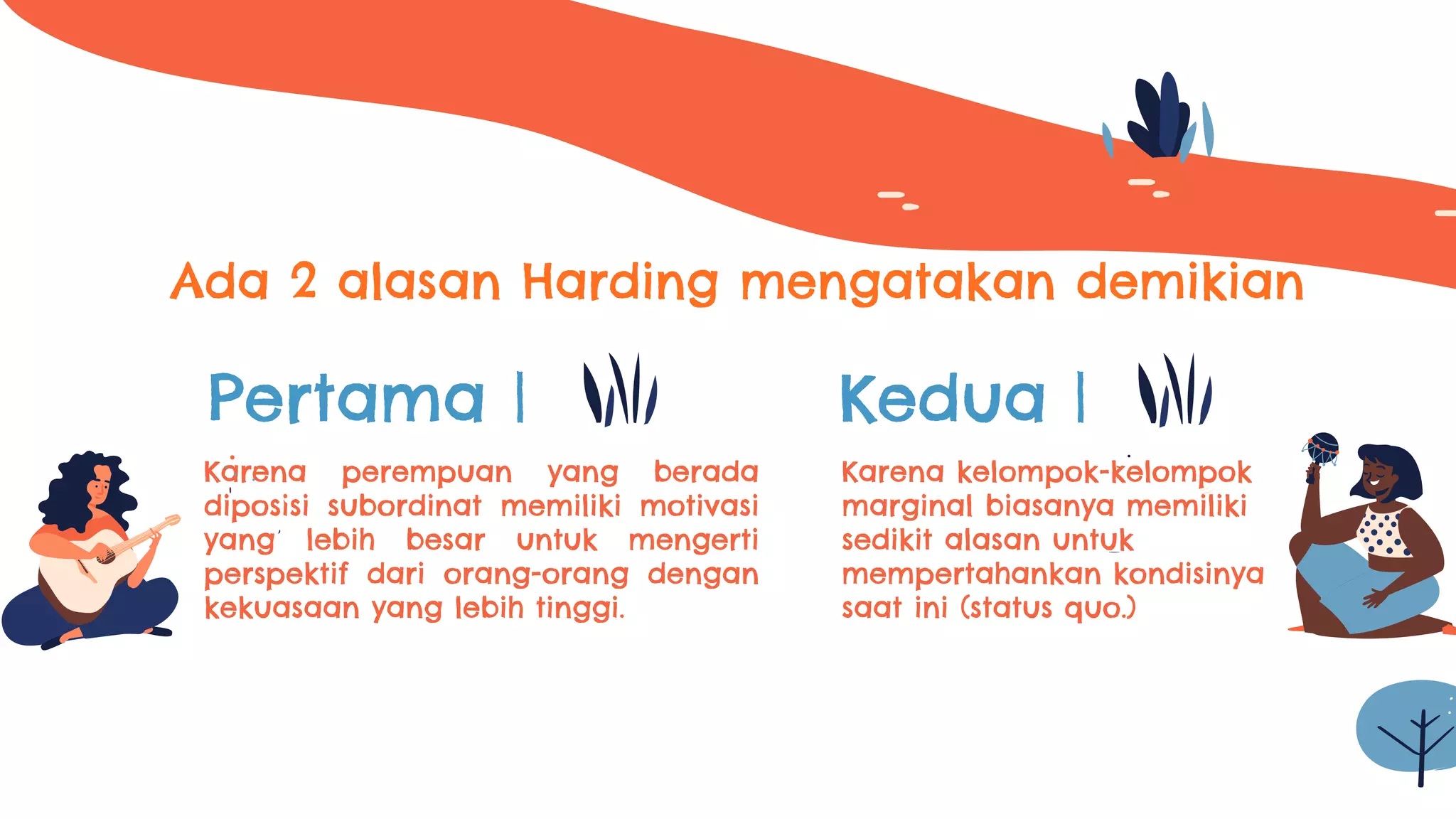 Ada 2 alasan Harding mengatakan demikian

Pertama |

Karena perempuan yang berada diposisi subordinat memiliki motivasi yang lebih besar untuk mengerti perspektif dari orang-orang dengan kekuasaan yang lebih tinggi.

Kedua |

Karena kelompok-kelompok marginal biasanya memiliki sedikit alasan untuk mempertahankan kondisinya saat ini (status quo.)